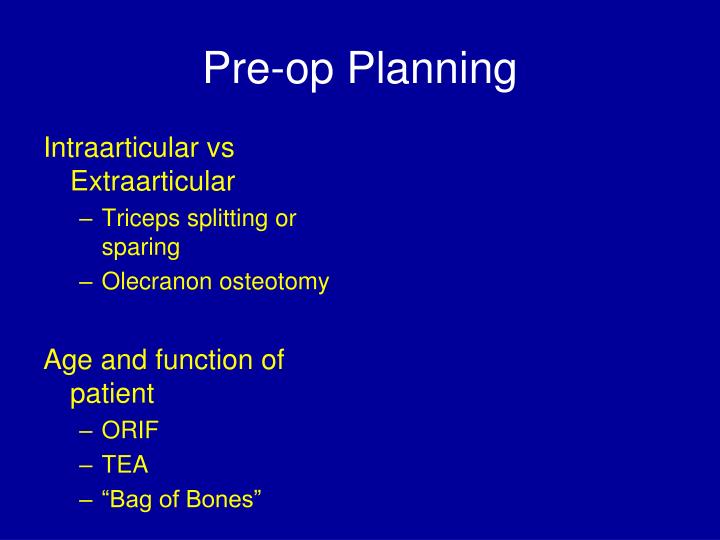 Pre-op Planning

Intraarticular vs Extraarticular

– Triceps splitting or sparing
– Olecranon osteotomy

Age and function of patient

– ORIF
– TEA
– “Bag of Bones”